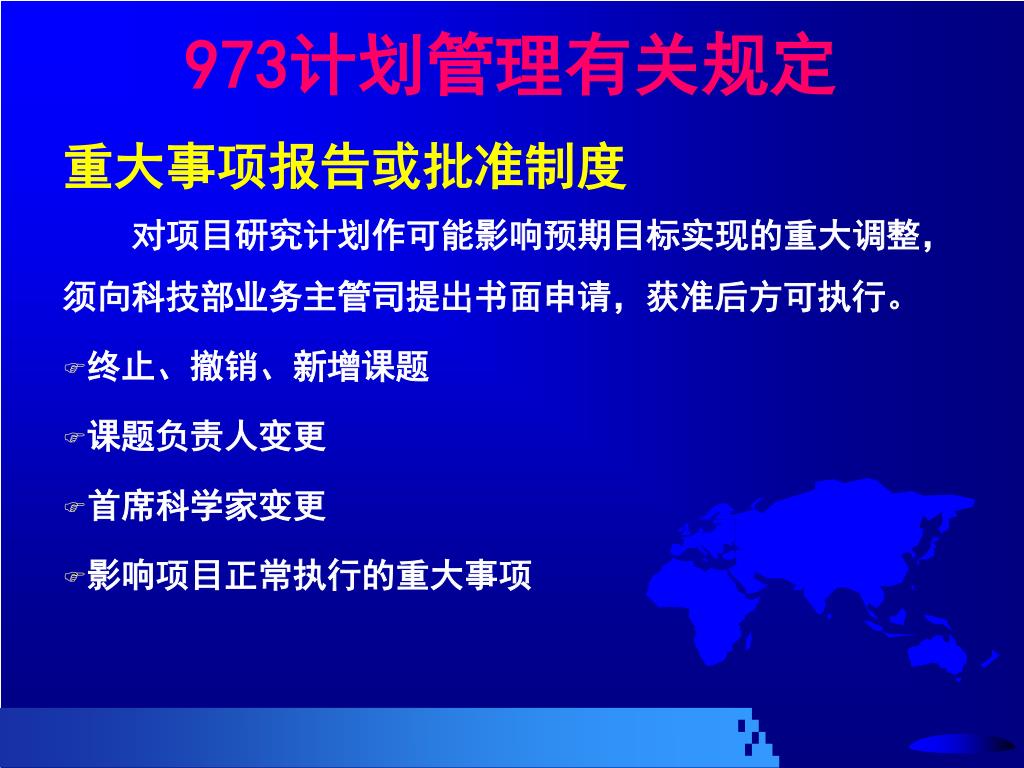 973计划管理有关规定

重大事项报告或批准制度

对项目研究计划作可能影响预期目标实现的重大调整，须向科技部业务主管司提出书面申请，获准后方可执行。

☞终止、撤销、新增课题

☞课题负责人变更

☞首席科学家变更

☞影响项目正常执行的重大事项